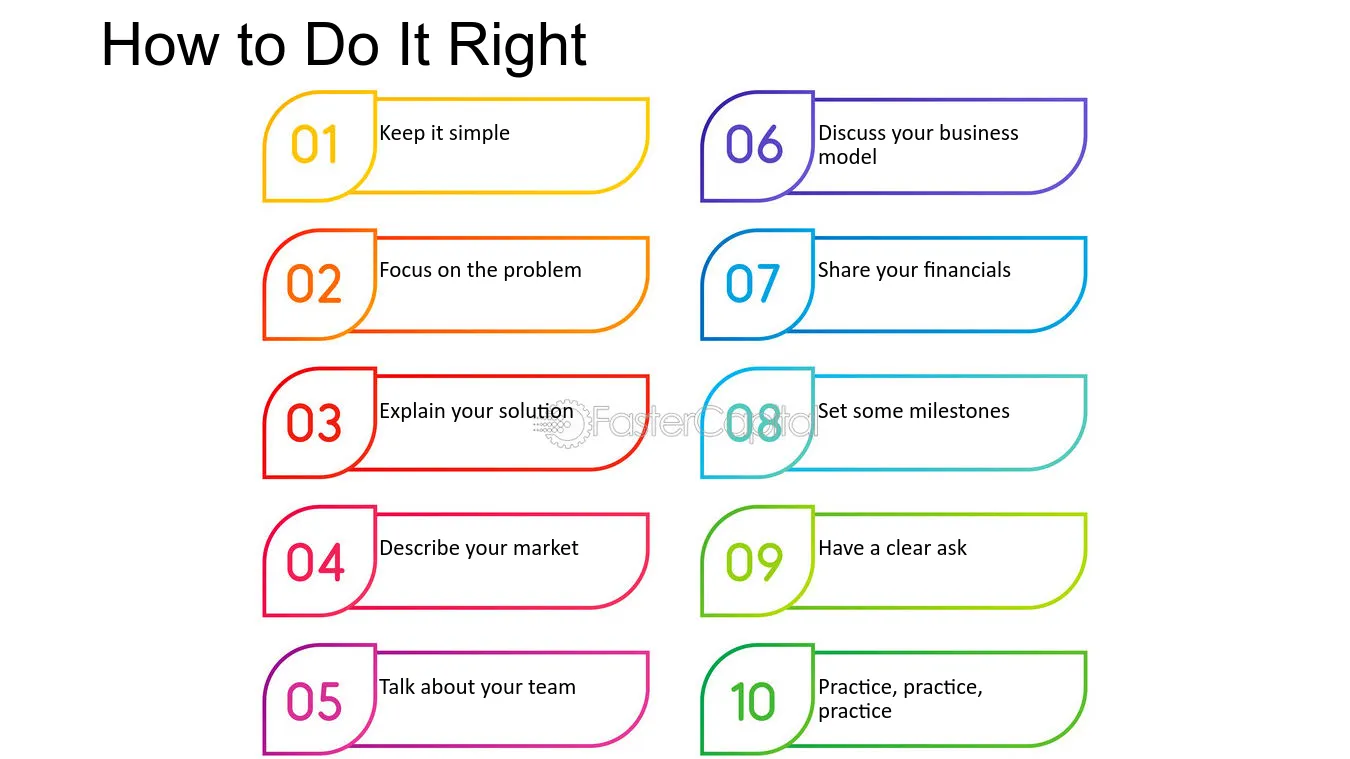 How to Do It Right

01
Keep it simple

02
Focus on the problem

03
Explain your solution

04
Describe your market

05
Talk about your team

06
Discuss your business model

07
Share your financials

08
Set some milestones

09
Have a clear ask

10
Practice, practice, practice

FasterCapital